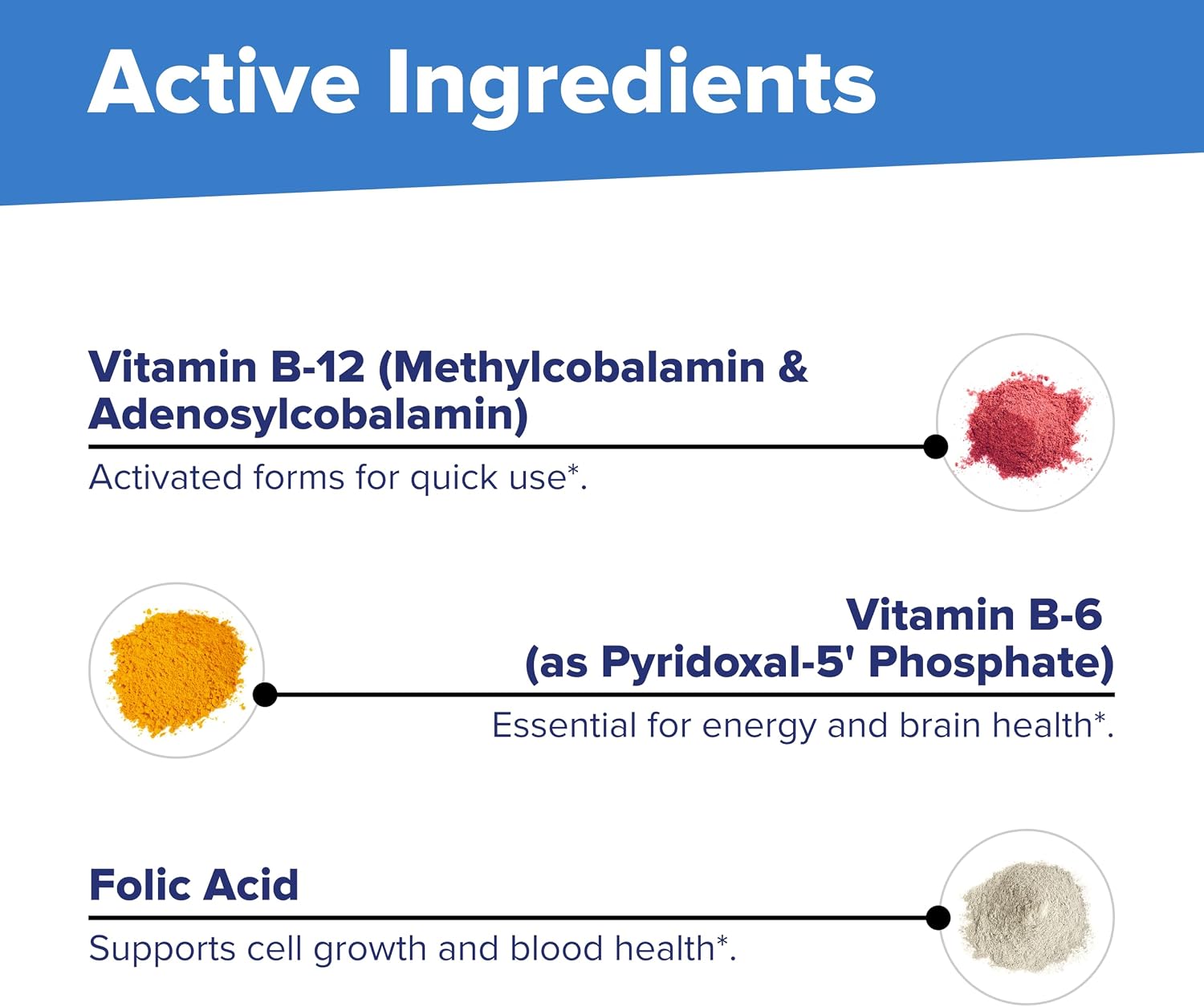 Active Ingredients

Vitamin B-12 (Methylcobalamin & Adenosylcobalamin)

Activated forms for quick use*.

Vitamin B-6 (as Pyridoxal-5' Phosphate)

Essential for energy and brain health*.

Folic Acid

Supports cell growth and blood health*.